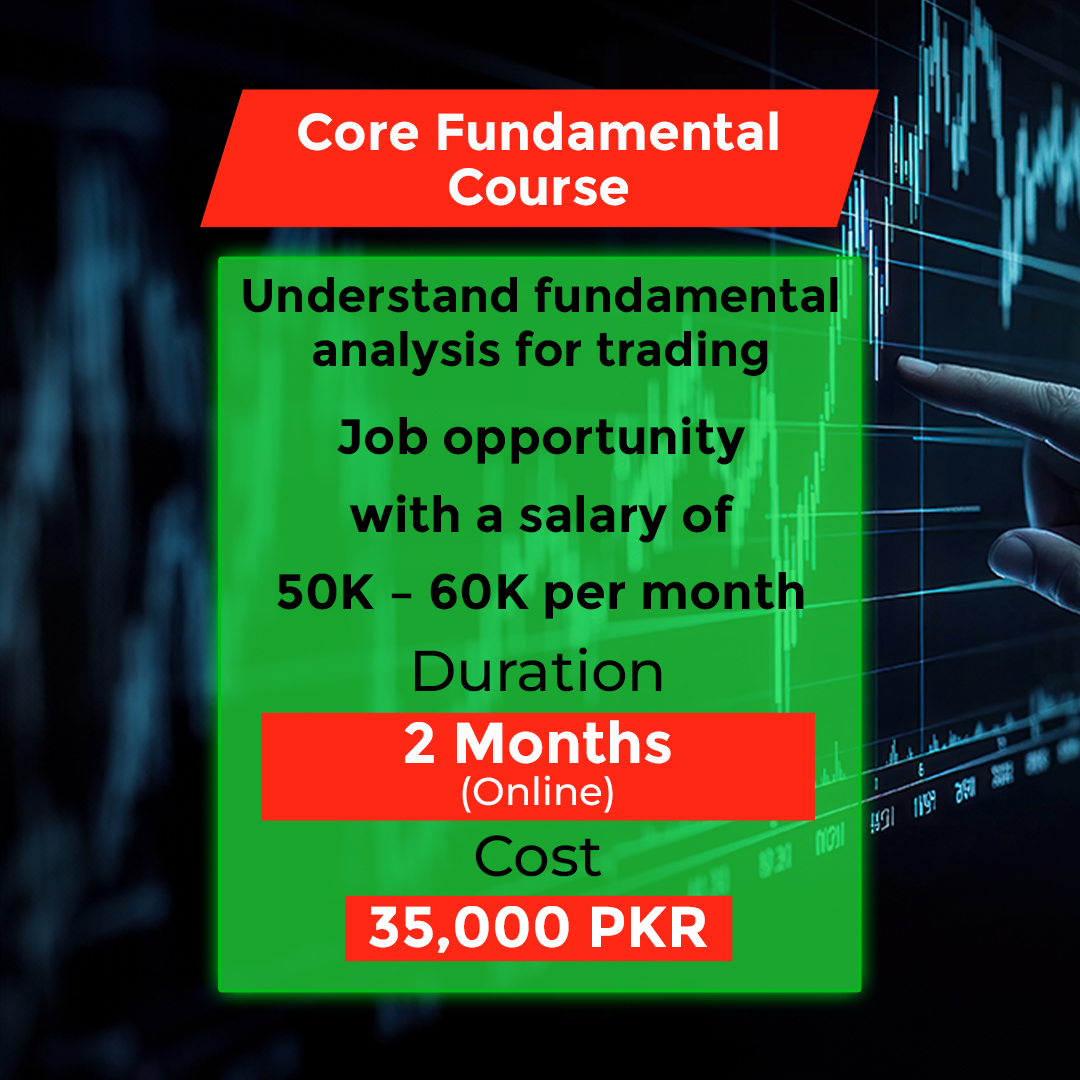 Core Fundamental Course

Understand fundamental analysis for trading

Job opportunity with a salary of 50K – 60K per month

Duration

2 Months
(Online)

Cost

35,000 PKR